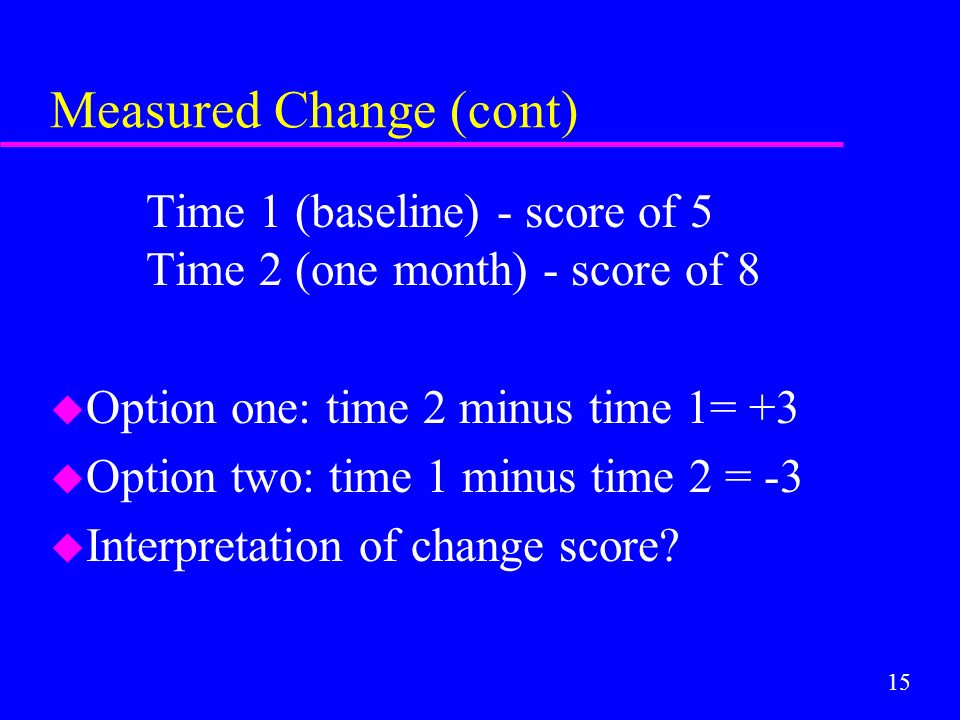 Measured Change (cont)

Time 1 (baseline) - score of 5
Time 2 (one month) - score of 8

Option one: time 2 minus time 1= +3

Option two: time 1 minus time 2 = -3

Interpretation of change score?

15